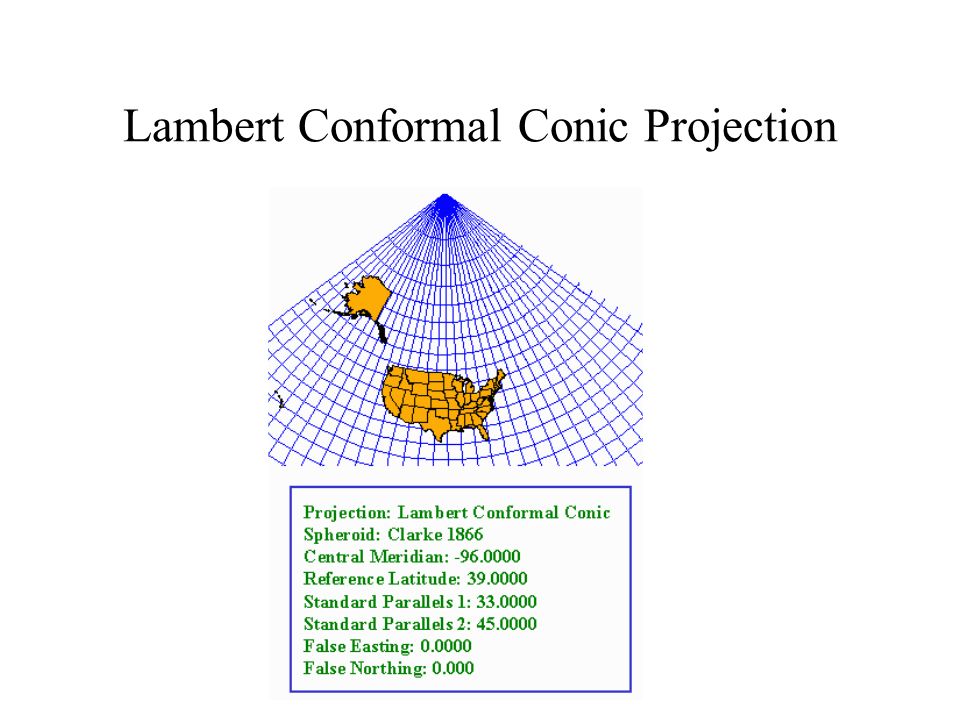 Lambert Conformal Conic Projection

Projection: Lambert Conformal Conic
Spheroid: Clarke 1866
Central Meridian: -96.0000
Reference Latitude: 39.0000
Standard Parallels 1: 33.0000
Standard Parallels 2: 45.0000
False Easting: 0.0000
False Northing: 0.000